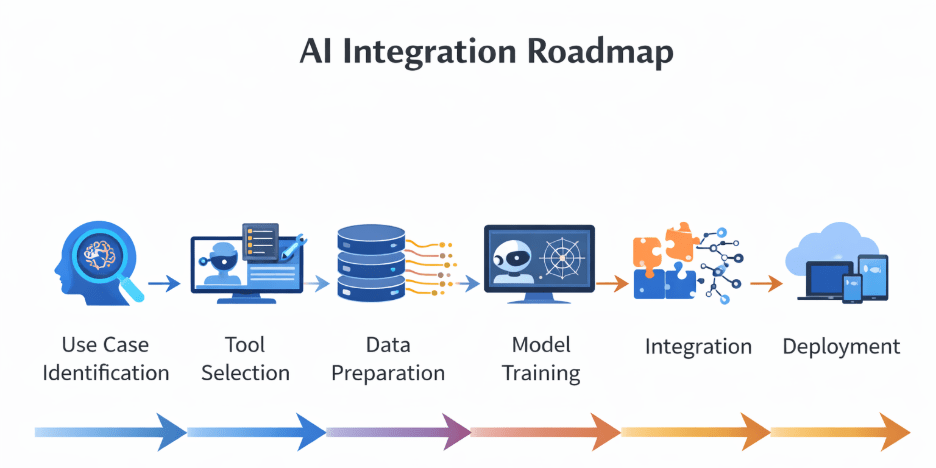 AI Integration Roadmap

Use Case Identification

Tool Selection

Data Preparation

Model Training

Integration

Deployment